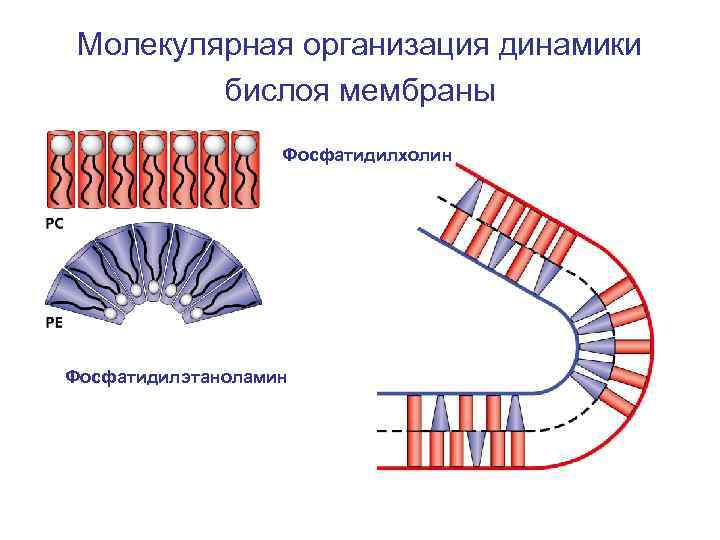 Молекулярная организация динамики бислоя мембраны

Фосфатидилхолин

PC

PE

Фосфатидилэтаноламин